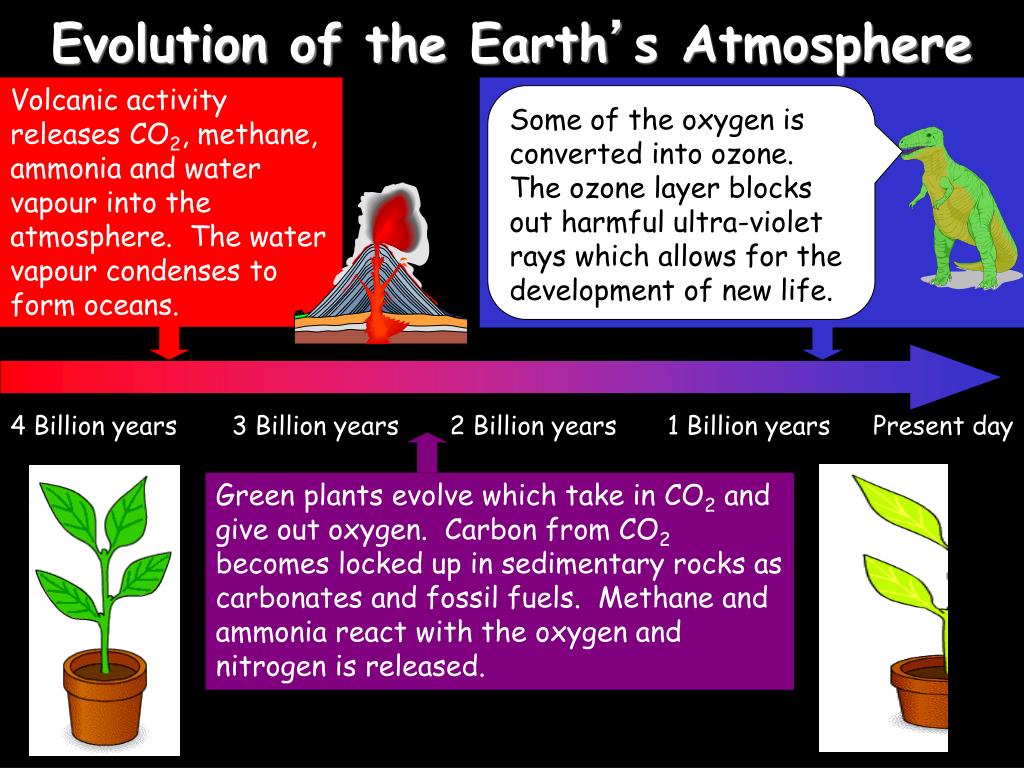 Evolution of the Earth's Atmosphere

Volcanic activity releases $CO_2$, methane, ammonia and water vapour into the atmosphere. The water vapour condenses to form oceans.

Some of the oxygen is converted into ozone. The ozone layer blocks out harmful ultra-violet rays which allows for the development of new life.

4 Billion years

3 Billion years

2 Billion years

1 Billion years

Present day

Green plants evolve which take in $CO_2$ and give out oxygen. Carbon from $CO_2$ becomes locked up in sedimentary rocks as carbonates and fossil fuels. Methane and ammonia react with the oxygen and nitrogen is released.